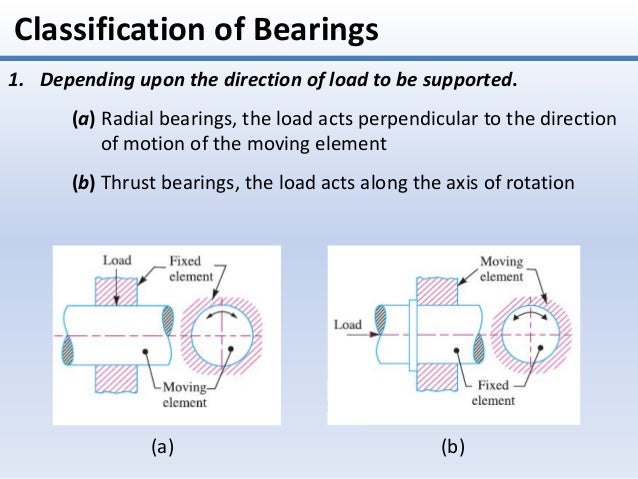 Classification of Bearings

1. Depending upon the direction of load to be supported.

(a) Radial bearings, the load acts perpendicular to the direction of motion of the moving element

(b) Thrust bearings, the load acts along the axis of rotation

Load
Fixed element
Moving element

(a)

Moving element
Load
Fixed element

(b)